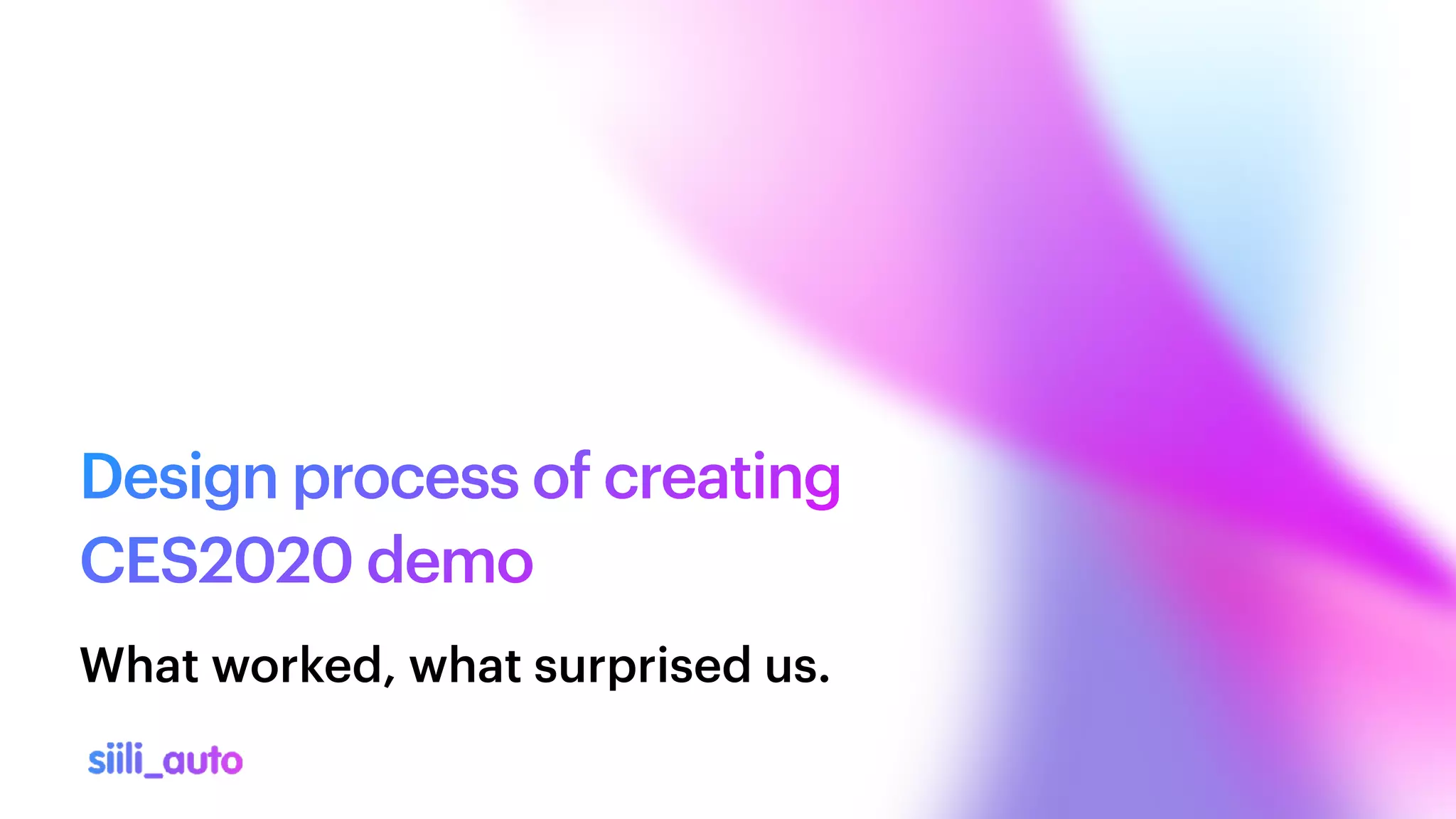 Design process of creating CES2020 demo

What worked, what surprised us.

siili_auto